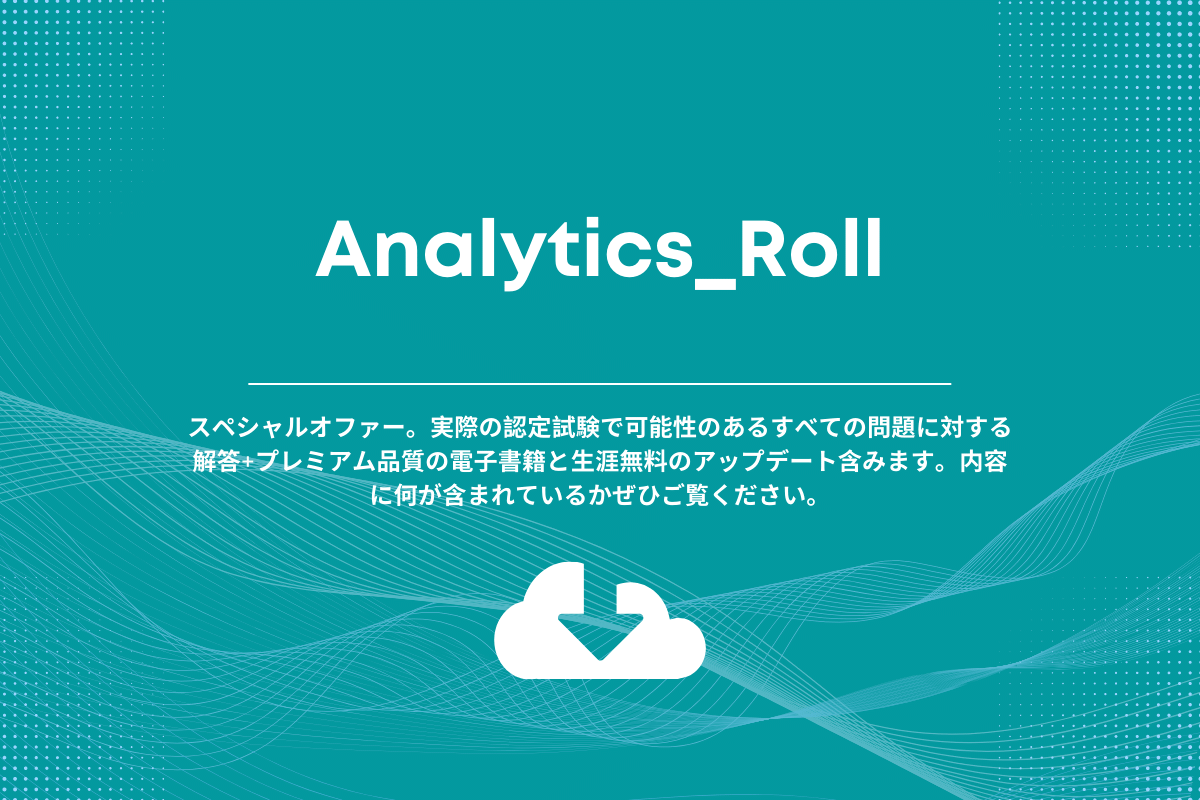 Analytics_Roll

スペシャルオファー。実際の認定試験で可能性のあるすべての問題に対する解答+プレミアム品質の電子書籍と生涯無料のアップデート含みます。内容に何が含まれているかぜひご覧ください。